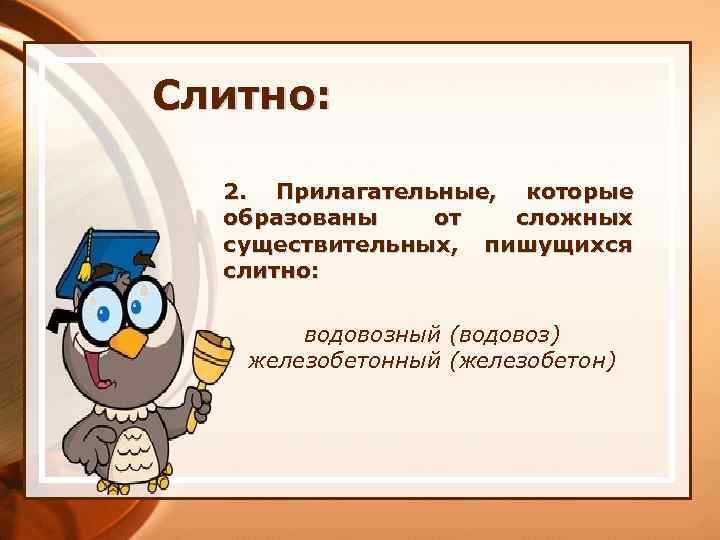 Слитно:

2. Прилагательные, которые образованы от сложных существительных, пишущихся слитно:

водовозный (водовоз)
железобетонный (железобетон)